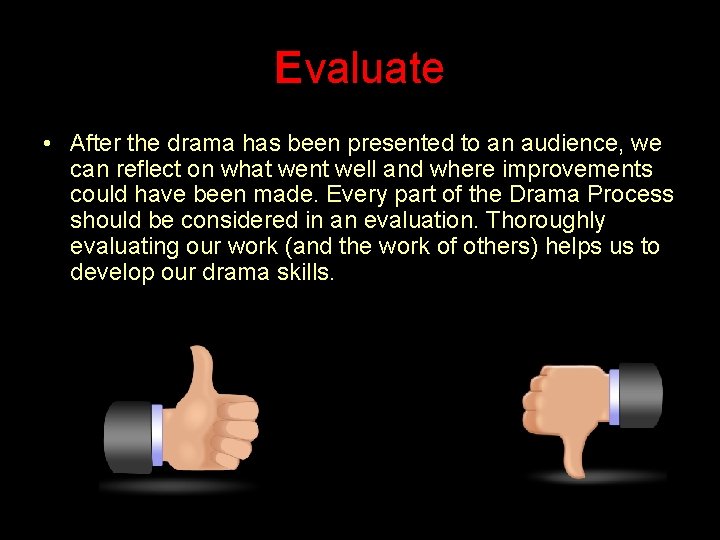 Evaluate

• After the drama has been presented to an audience, we can reflect on what went well and where improvements could have been made. Every part of the Drama Process should be considered in an evaluation. Thoroughly evaluating our work (and the work of others) helps us to develop our drama skills.